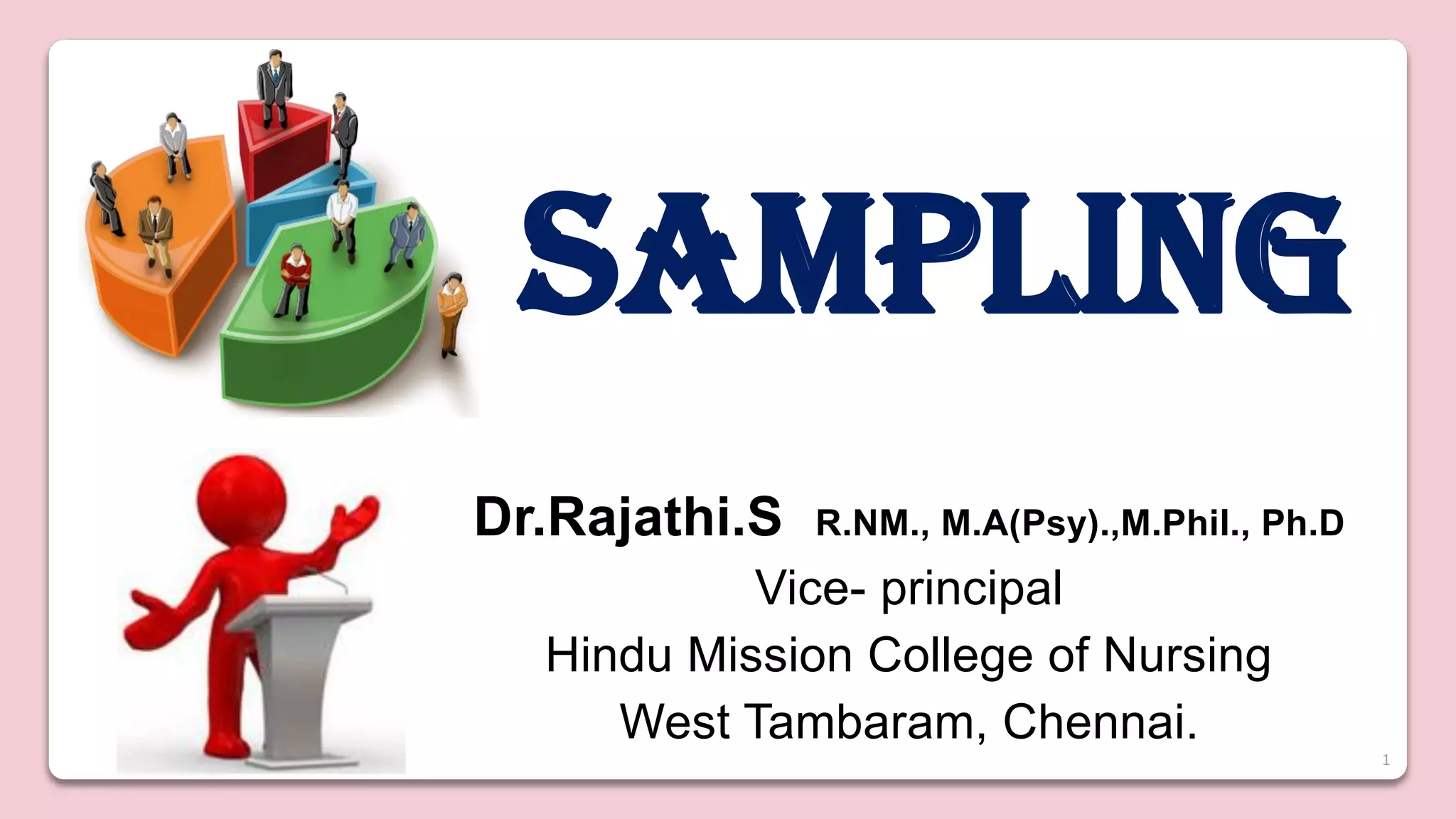 SAMPLING

Dr.Rajathi.S R.NM., M.A(Psy).,M.Phil., Ph.D
Vice- principal
Hindu Mission College of Nursing
West Tambaram, Chennai.

1